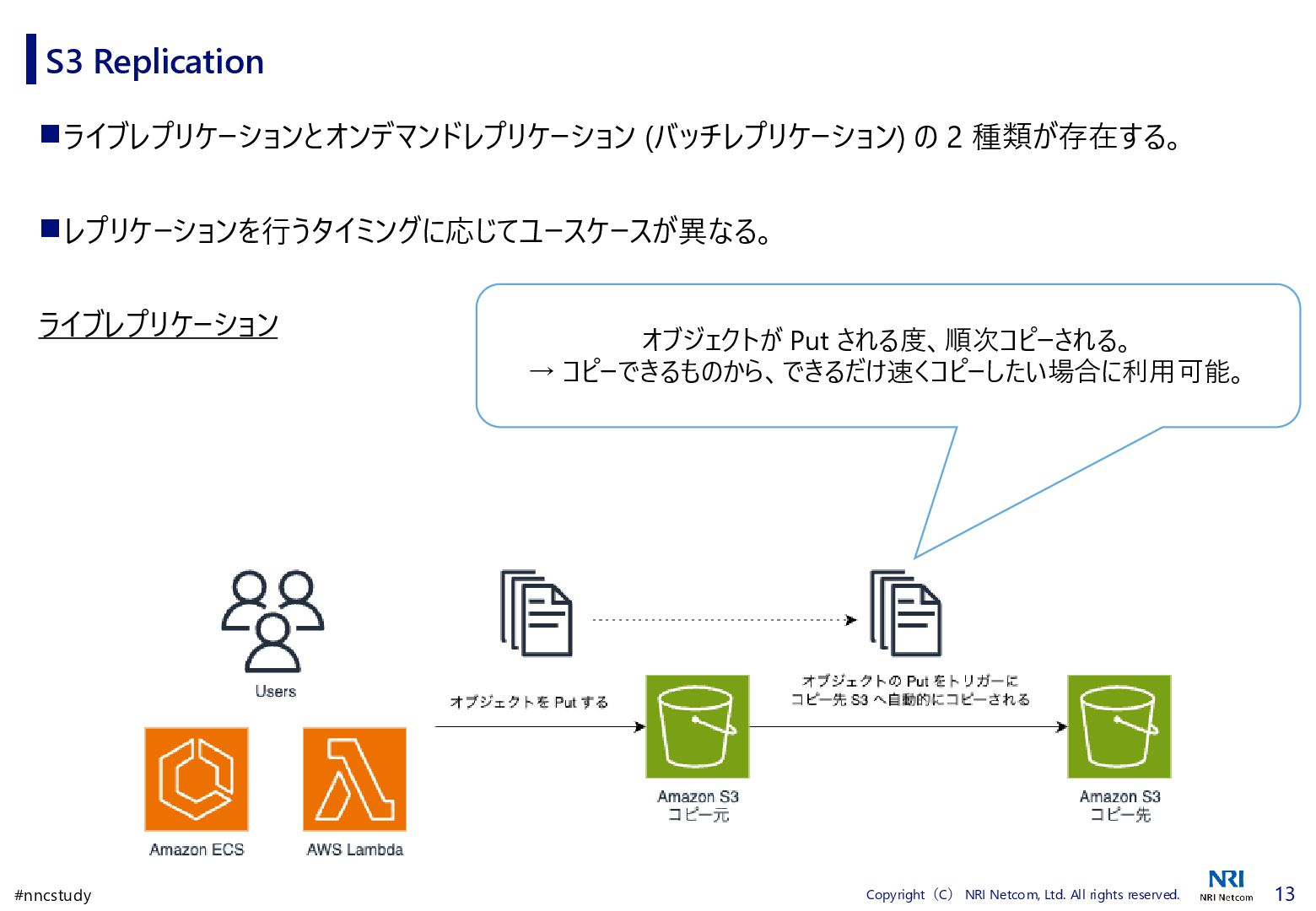 S3 Replication

■ライブレプリケーションとオンデマンドレプリケーション (バッチレプリケーション) の 2 種類が存在する。

■レプリケーションを行うタイミングに応じてユースケースが異なる。

ライブレプリケーション

オブジェクトが Put される度、順次コピーされる。
→ コピーできるものから、できるだけ速くコピーしたい場合に利用可能。

Users

Amazon ECS

AWS Lambda

オブジェクトを Put する

Amazon S3
コピー元

オブジェクトの Put をトリガーに
コピー先 S3 へ自動的にコピーされる

Amazon S3
コピー先

#nncstudy

Copyright（C） NRI Netcom, Ltd. All rights reserved.

NRI
NRI Netcom

13